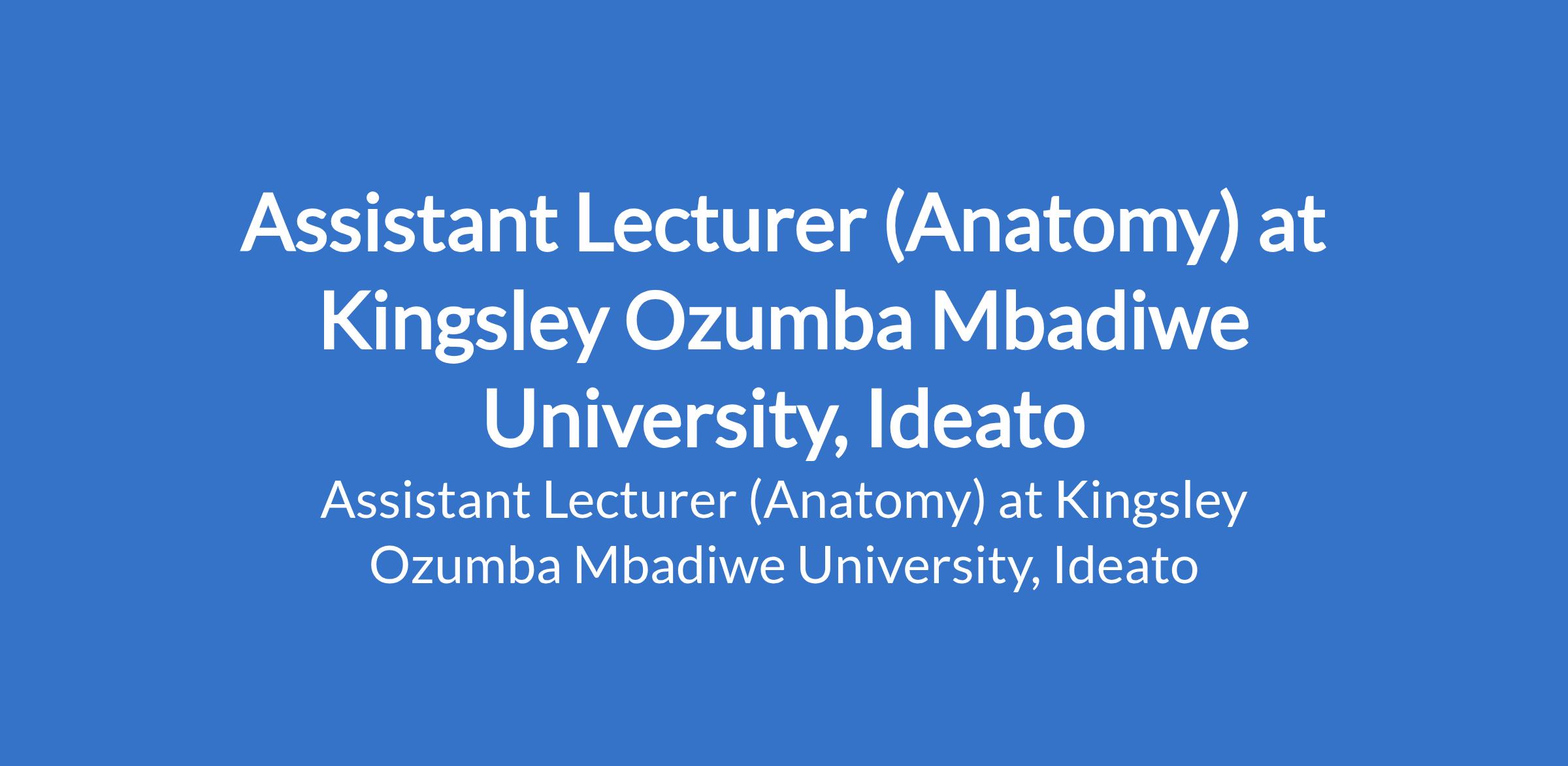 Assistant Lecturer (Anatomy) at Kingsley Ozumba Mbadiwe University, Ideato

Assistant Lecturer (Anatomy) at Kingsley Ozumba Mbadiwe University, Ideato